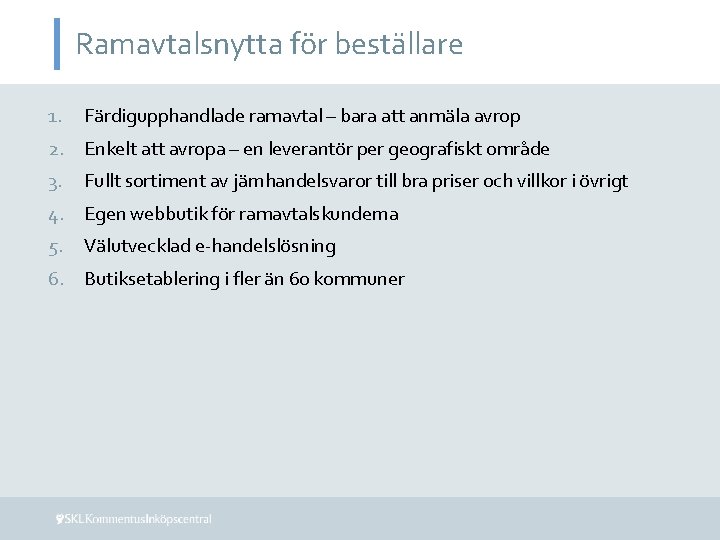 Ramavtalsnytta för beställare

1. Färdigupphandlade ramavtal – bara att anmäla avrop
2. Enkelt att avropa – en leverantör per geografiskt område
3. Fullt sortiment av järnhandelsvaror till bra priser och villkor i övrigt
4. Egen webbutik för ramavtalskunderna
5. Välutvecklad e-handelslösning
6. Butiksetablering i fler än 60 kommuner

SKL Kommentus Inköpscentral